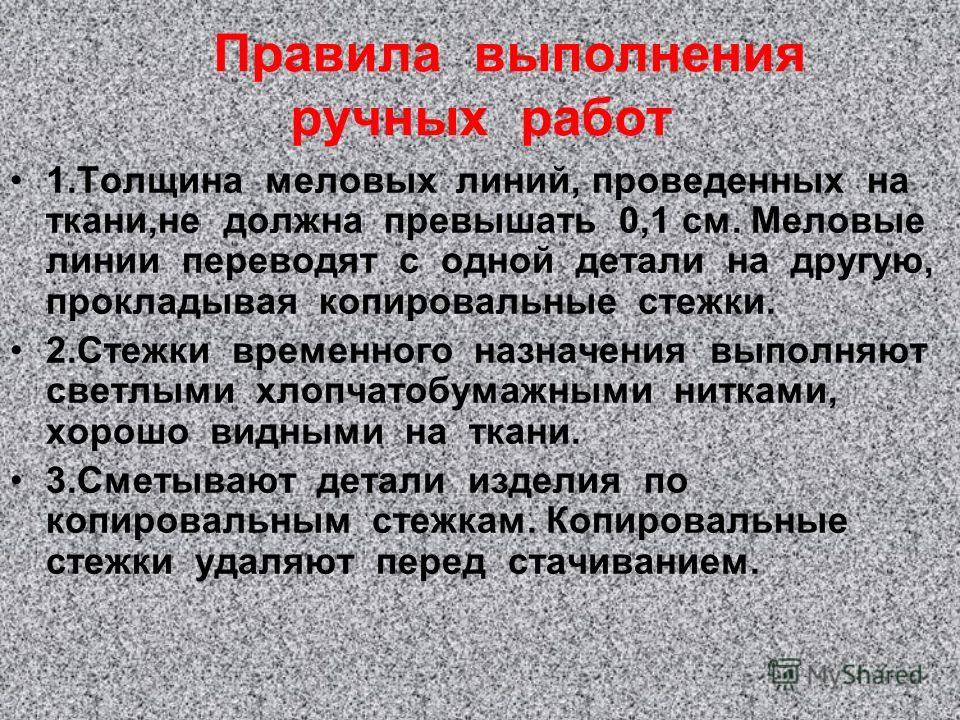 Правила выполнения ручных работ

• 1.Толщина меловых линий, проведенных на ткани,не должна превышать 0,1 см. Меловые линии переводят с одной детали на другую, прокладывая копировальные стежки.

• 2.Стежки временного назначения выполняют светлыми хлопчатобумажными нитками, хорошо видными на ткани.

• 3.Сметывают детали изделия по копировальным стежкам. Копировальные стежки удаляют перед стачиванием.

MyShared